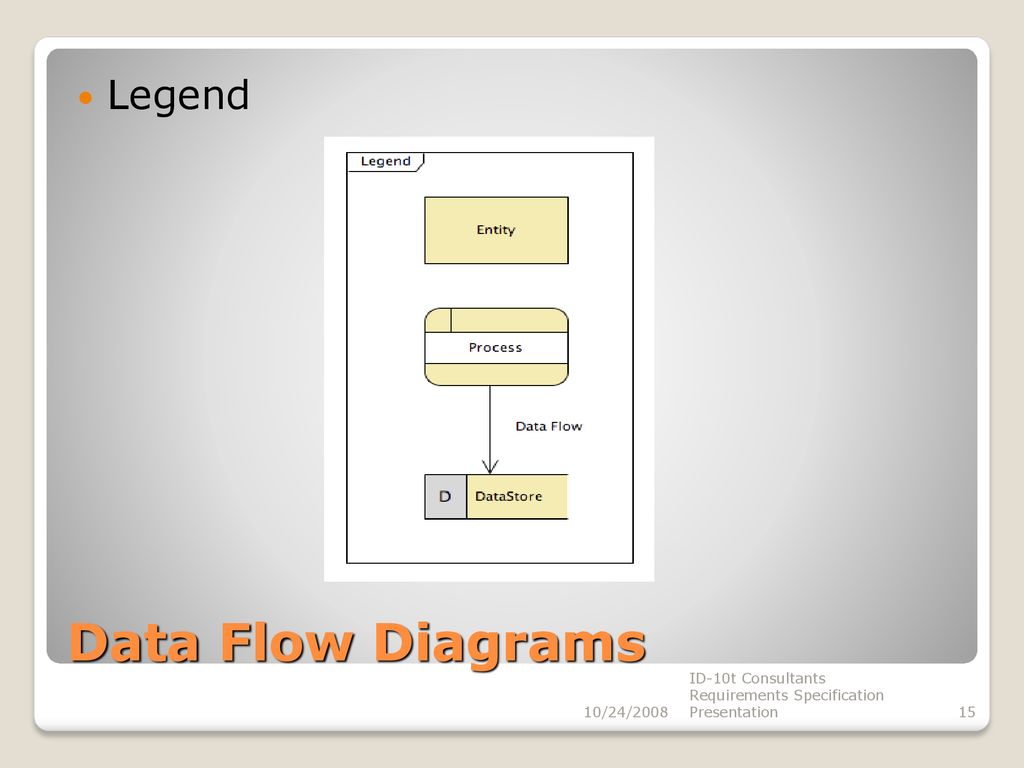 Legend

Legend

Entity

Process

Data Flow

D DataStore

Data Flow Diagrams

10/24/2008

ID-10t Consultants Requirements Specification Presentation

15